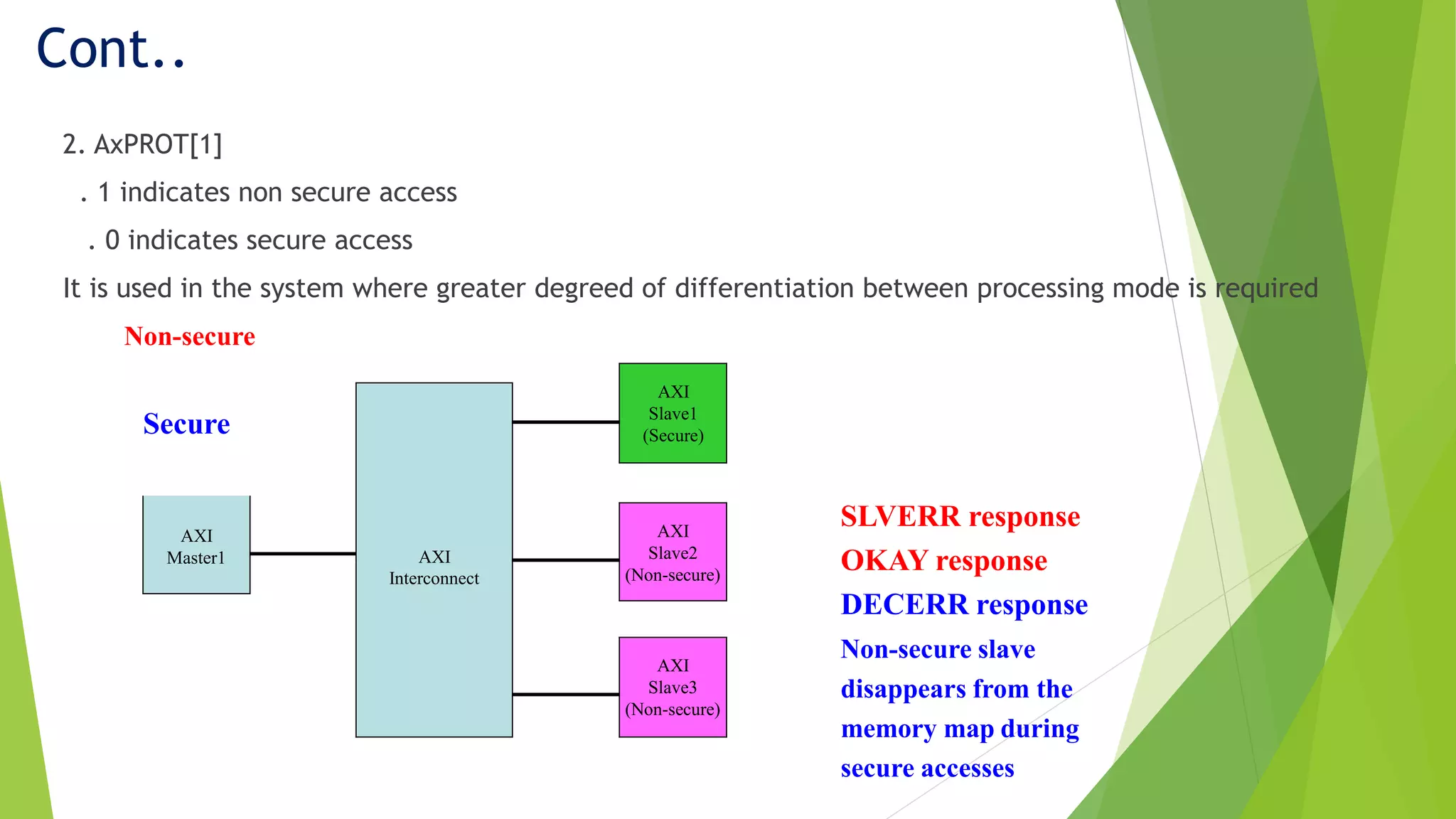 Cont..

2. AxPROT[1]

. 1 indicates non secure access

. 0 indicates secure access

It is used in the system where greater degreed of differentiation between processing mode is required

Non-secure

Secure

AXI Master1

AXI Interconnect

AXI Slave1 (Secure)

AXI Slave2 (Non-secure)

AXI Slave3 (Non-secure)

SLVERR response

OKAY response

DECERR response

Non-secure slave disappears from the memory map during secure accesses